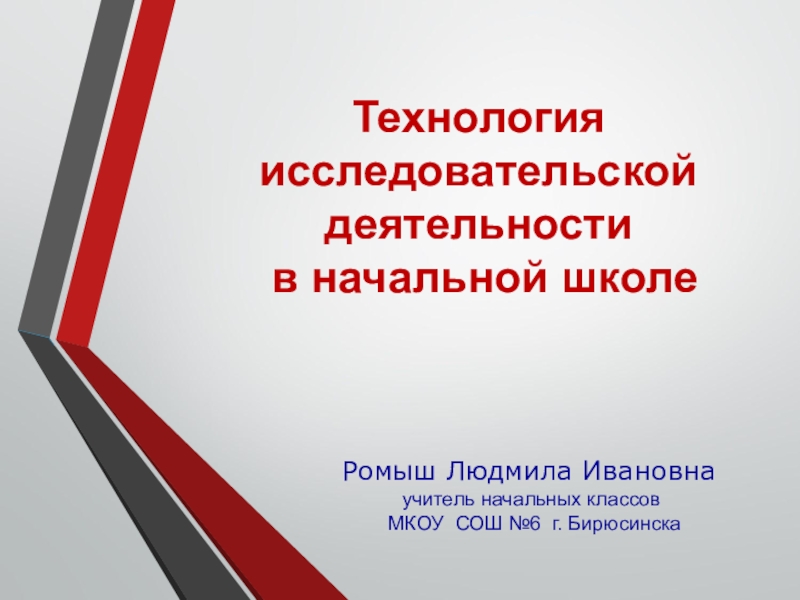 Технология исследовательской деятельности в начальной школе

Ромыш Людмила Ивановна
учитель начальных классов
МКОУ СОШ №6 г. Бирюсинска